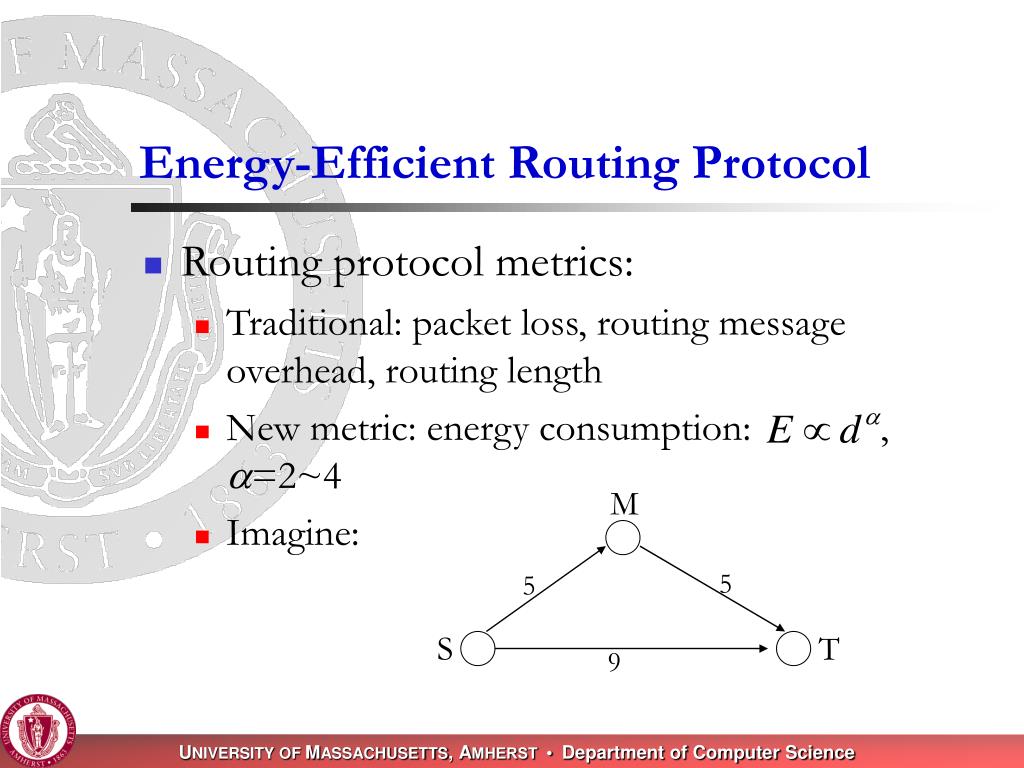 Energy-Efficient Routing Protocol

Routing protocol metrics:

Traditional: packet loss, routing message overhead, routing length

New metric: energy consumption: $E \propto d^{\alpha}$, $\alpha$=2~4

Imagine:

M

5

5

S

9

T

UNIVERSITY OF MASSACHUSETTS, AMHERST • Department of Computer Science